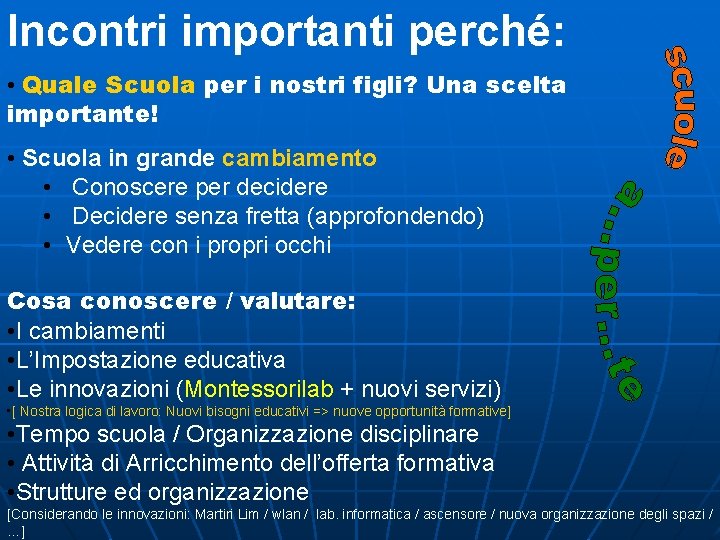 Incontri importanti perché:

• Quale Scuola per i nostri figli? Una scelta importante!

• Scuola in grande cambiamento
• Conoscere per decidere
• Decidere senza fretta (approfondendo)
• Vedere con i propri occhi

Cosa conoscere / valutare:
•I cambiamenti
•L'Impostazione educativa
•Le innovazioni (Montessorilab + nuovi servizi)
•[ Nostra logica di lavoro: Nuovi bisogni educativi => nuove opportunità formative]
•Tempo scuola / Organizzazione disciplinare
• Attività di Arricchimento dell'offerta formativa
•Strutture ed organizzazione
[Considerando le innovazioni: Martiri Lim / wlan / lab. informatica / ascensore / nuova organizzazione degli spazi / ...]

scuole a...per...te